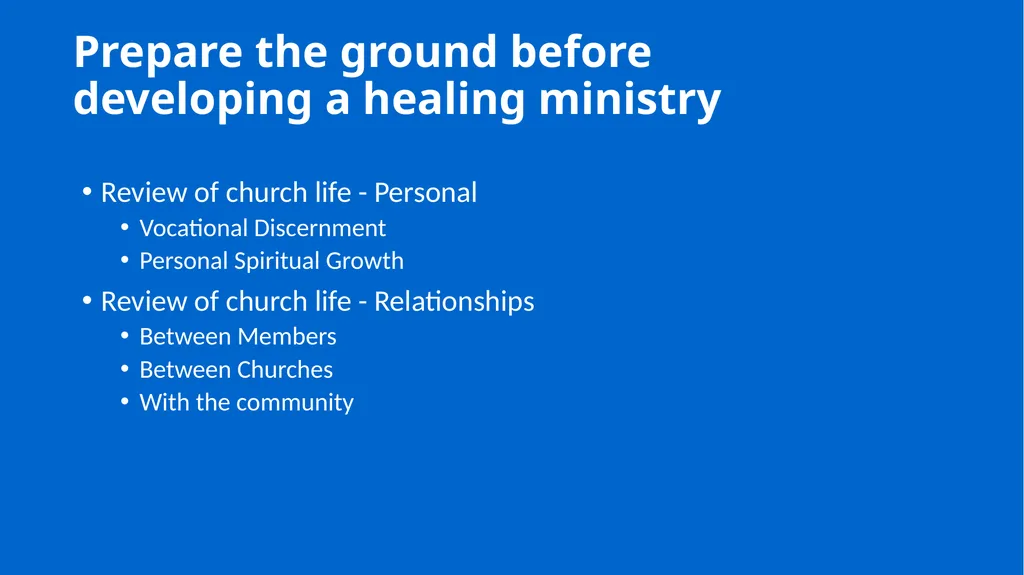 Prepare the ground before developing a healing ministry

• Review of church life - Personal
  • Vocational Discernment
  • Personal Spiritual Growth
• Review of church life - Relationships
  • Between Members
  • Between Churches
  • With the community